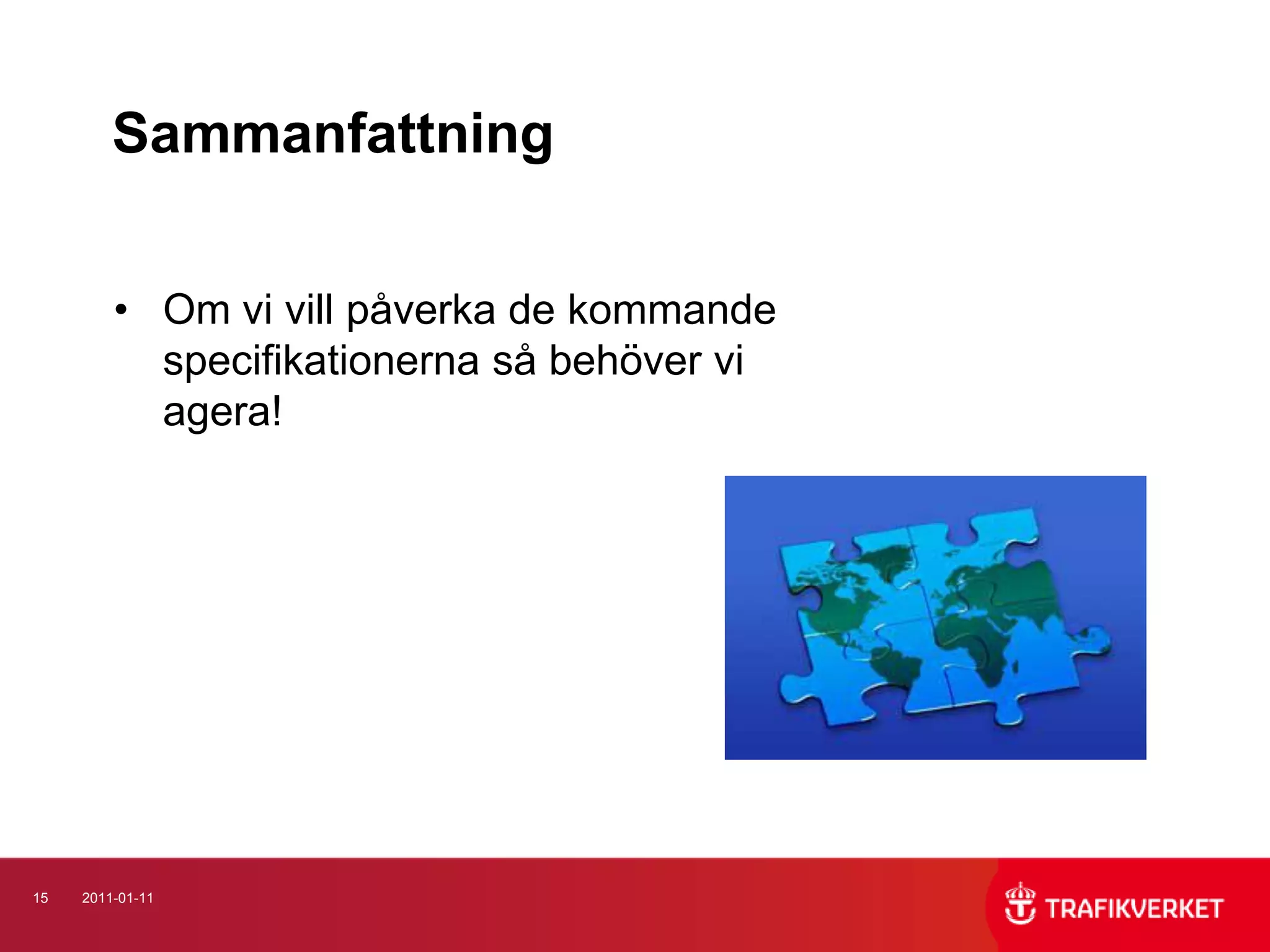 Sammanfattning

• Om vi vill påverka de kommande specifikationerna så behöver vi agera!

15 2011-01-11

TRAFIKVERKET